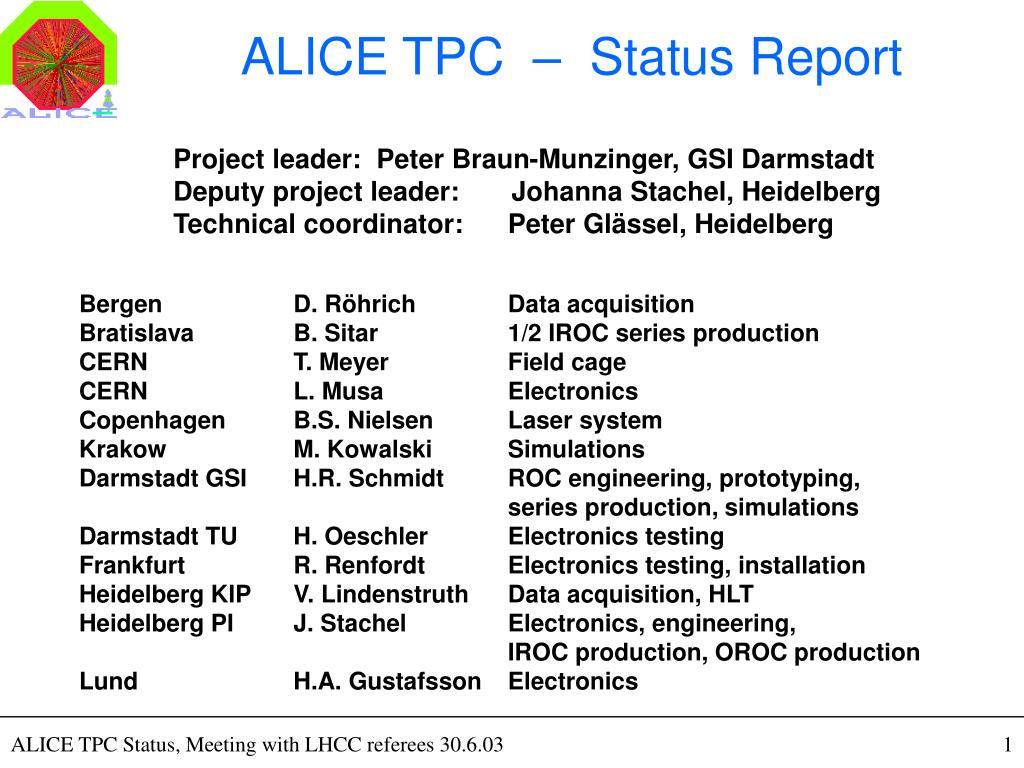 ALICE

ALICE TPC – Status Report

Project leader: Peter Braun-Munzinger, GSI Darmstadt
Deputy project leader: Johanna Stachel, Heidelberg
Technical coordinator: Peter Glässel, Heidelberg

| | | |
|---|---|---|
| Bergen | D. Röhrich | Data acquisition |
| Bratislava | B. Sitar | 1/2 IROC series production |
| CERN | T. Meyer | Field cage |
| CERN | L. Musa | Electronics |
| Copenhagen | B.S. Nielsen | Laser system |
| Krakow | M. Kowalski | Simulations |
| Darmstadt GSI | H.R. Schmidt | ROC engineering, prototyping, series production, simulations |
| Darmstadt TU | H. Oeschler | Electronics testing |
| Frankfurt | R. Renfordt | Electronics testing, installation |
| Heidelberg KIP | V. Lindenstruth | Data acquisition, HLT |
| Heidelberg PI | J. Stachel | Electronics, engineering, IROC production, OROC production |
| Lund | H.A. Gustafsson | Electronics |

ALICE TPC Status, Meeting with LHCC referees 30.6.03

1